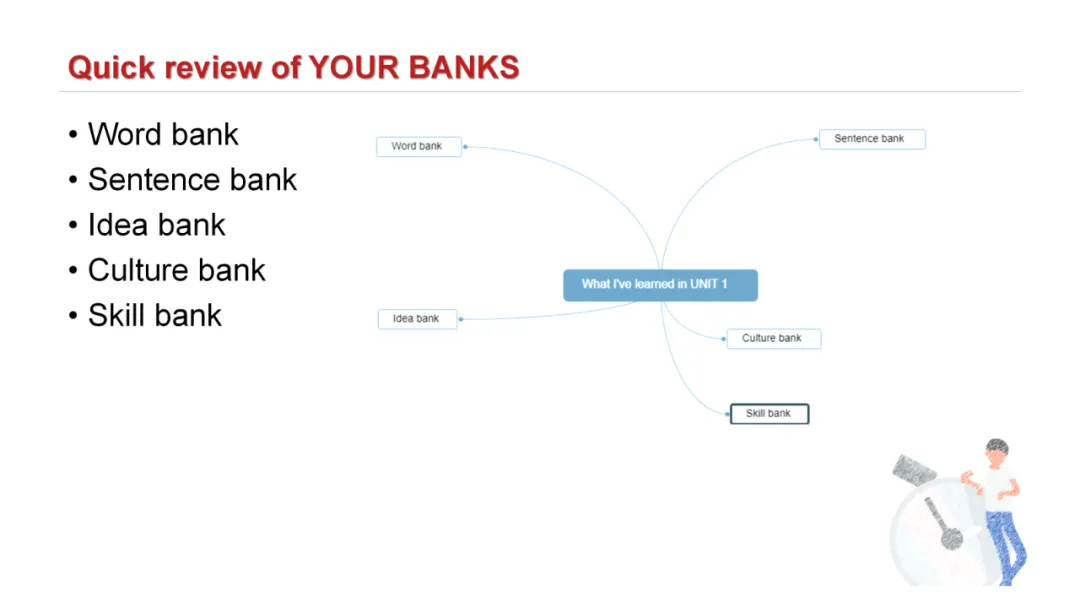 Quick review of YOUR BANKS

• Word bank
• Sentence bank
• Idea bank
• Culture bank
• Skill bank

Word bank

Sentence bank

What I've learned in UNIT 1

Idea bank

Culture bank

Skill bank